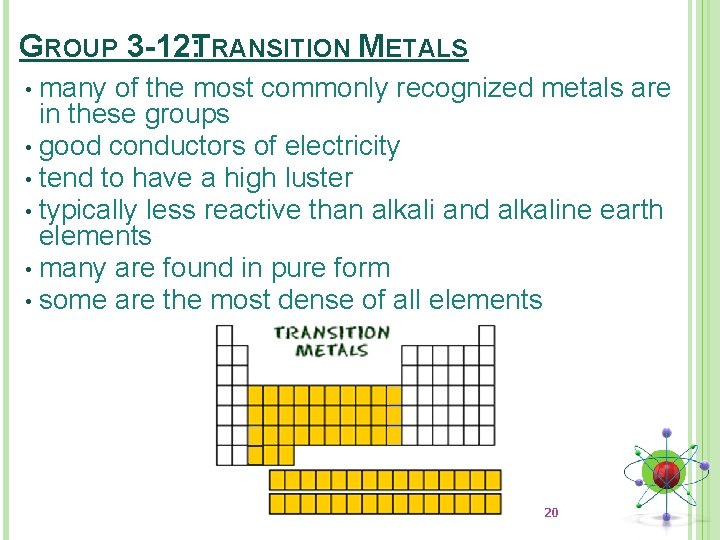 GROUP 3-12: TRANSITION METALS

• many of the most commonly recognized metals are in these groups
• good conductors of electricity
• tend to have a high luster
• typically less reactive than alkali and alkaline earth elements
• many are found in pure form
• some are the most dense of all elements

TRANSITION METALS

20